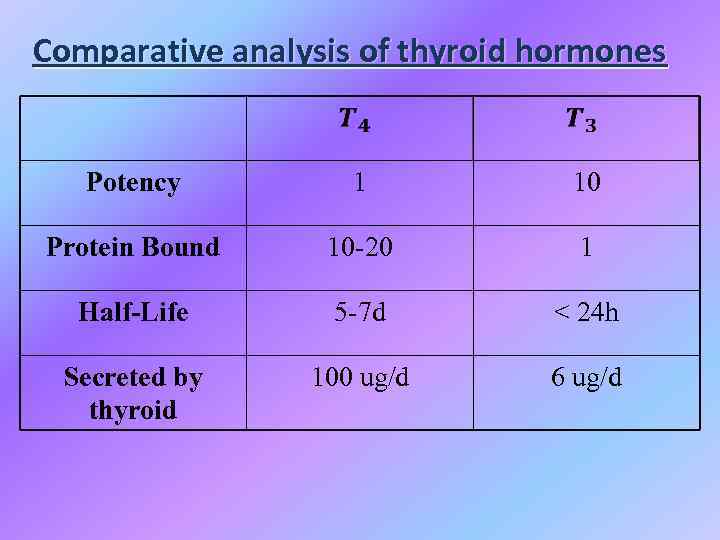 Comparative analysis of thyroid hormones

| | $T_4$ | $T_3$ |
|---|---|---|
| Potency | 1 | 10 |
| Protein Bound | 10-20 | 1 |
| Half-Life | 5-7d | < 24h |
| Secreted by thyroid | 100 ug/d | 6 ug/d |